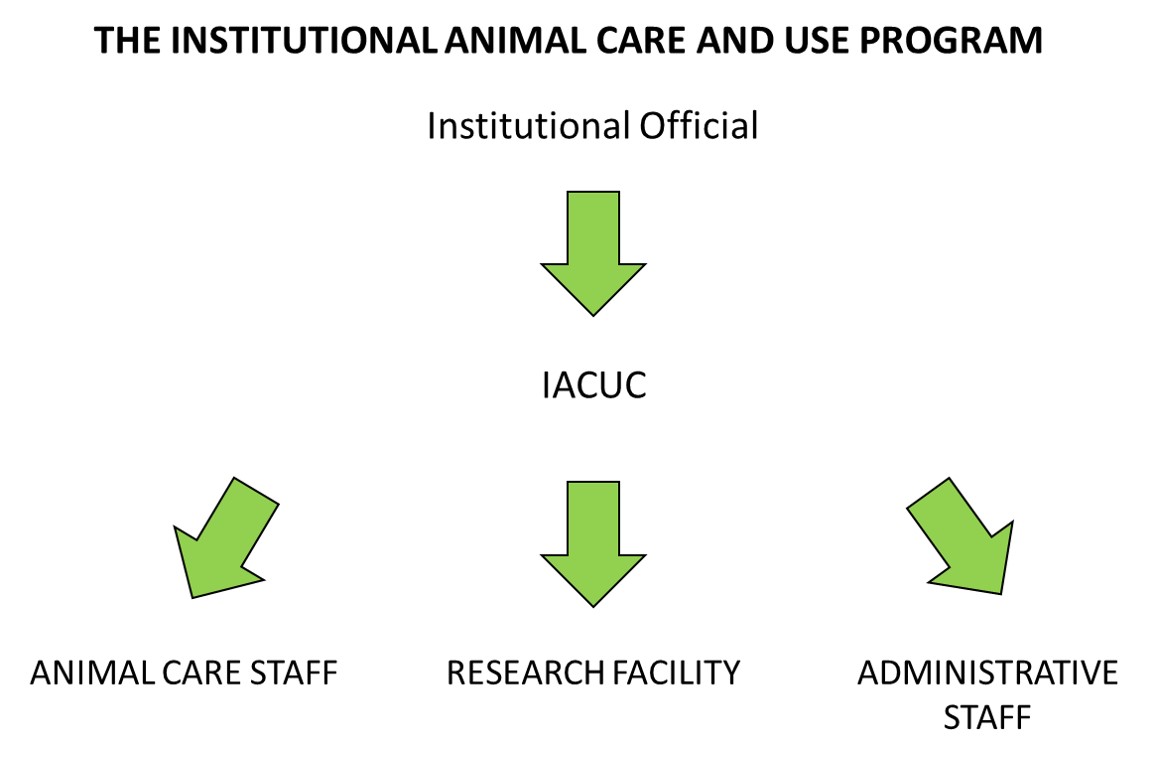 THE INSTITUTIONAL ANIMAL CARE AND USE PROGRAM

Institutional Official

IACUC

ANIMAL CARE STAFF

RESEARCH FACILITY

ADMINISTRATIVE STAFF